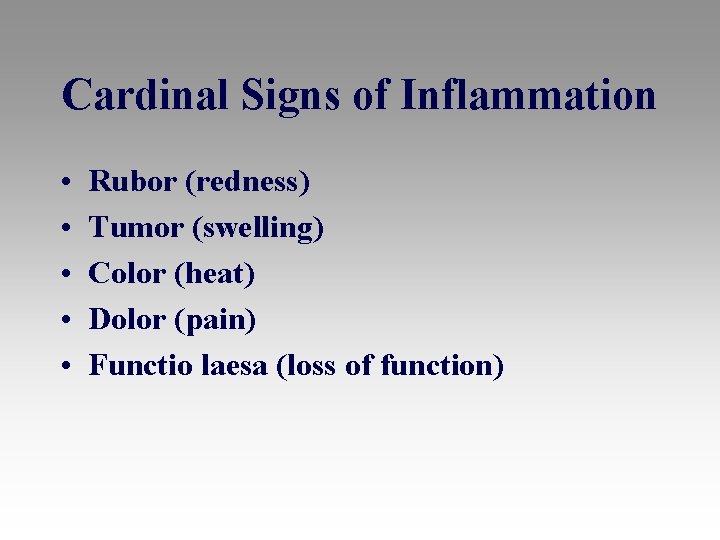 Cardinal Signs of Inflammation

• Rubor (redness)
• Tumor (swelling)
• Color (heat)
• Dolor (pain)
• Functio laesa (loss of function)